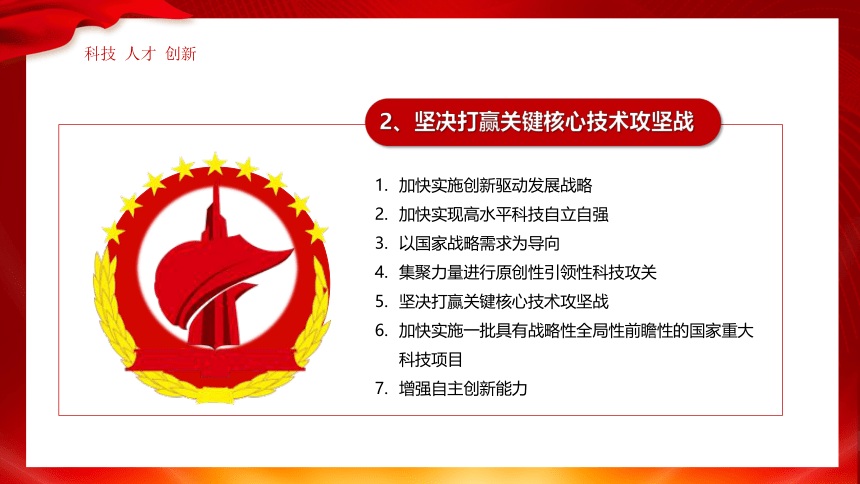 科技 人才 创新

2、坚决打赢关键核心技术攻坚战

1. 加快实施创新驱动发展战略
2. 加快实现高水平科技自立自强
3. 以国家战略需求为导向
4. 集聚力量进行原创性引领性科技攻关
5. 坚决打赢关键核心技术攻坚战
6. 加快实施一批具有战略性全局性前瞻性的国家重大科技项目
7. 增强自主创新能力